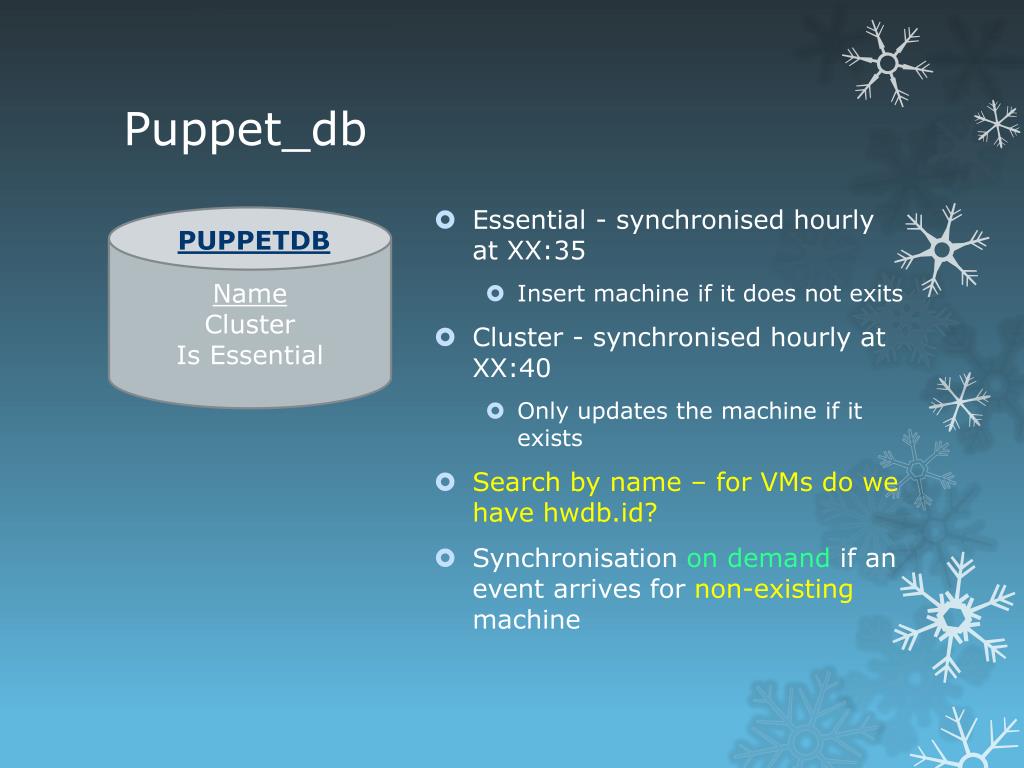 Puppet_db

PUPPETDB

Name
Cluster
Is Essential

Essential - synchronised hourly at XX:35

Insert machine if it does not exits

Cluster - synchronised hourly at XX:40

Only updates the machine if it exists

Search by name – for VMs do we have hwdb.id?

Synchronisation on demand if an event arrives for non-existing machine